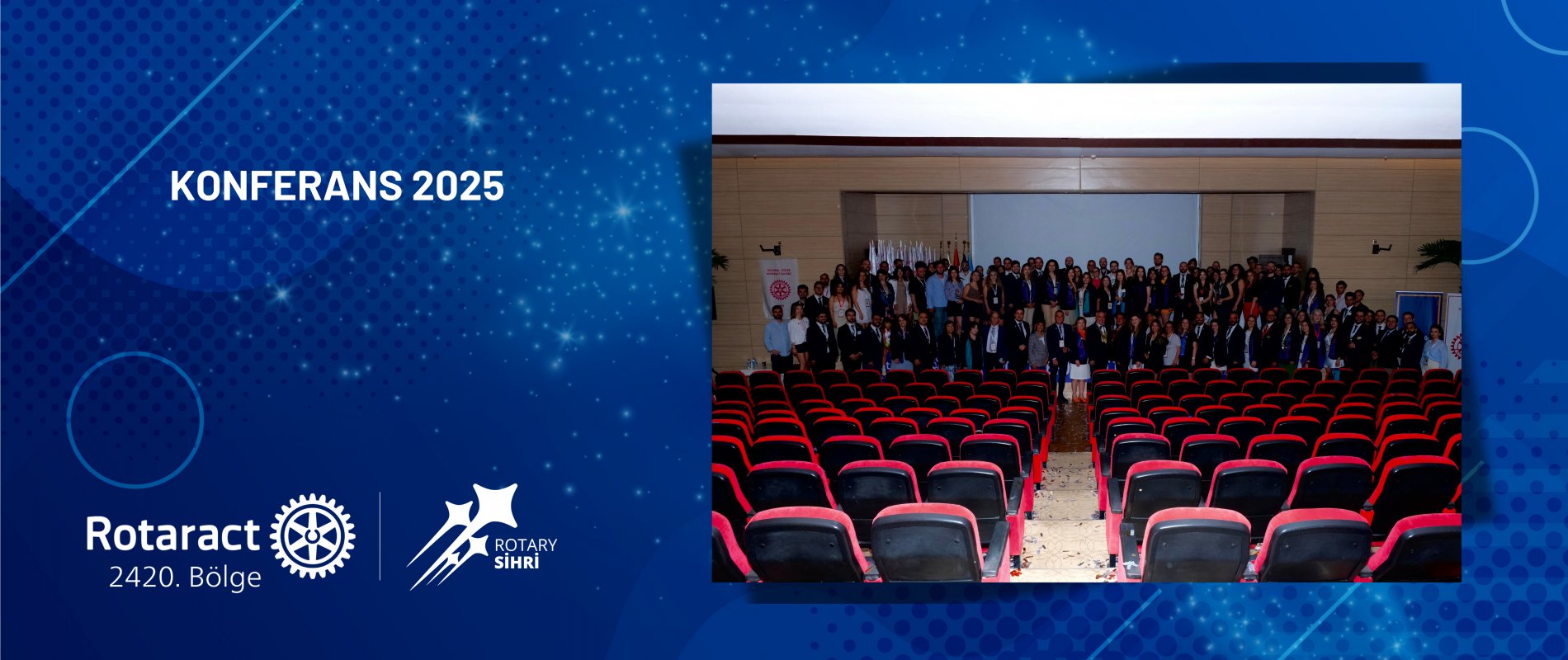 KONFERANS 2025

Rotaract
2420. Bölge

ROTARY
SİHRİ